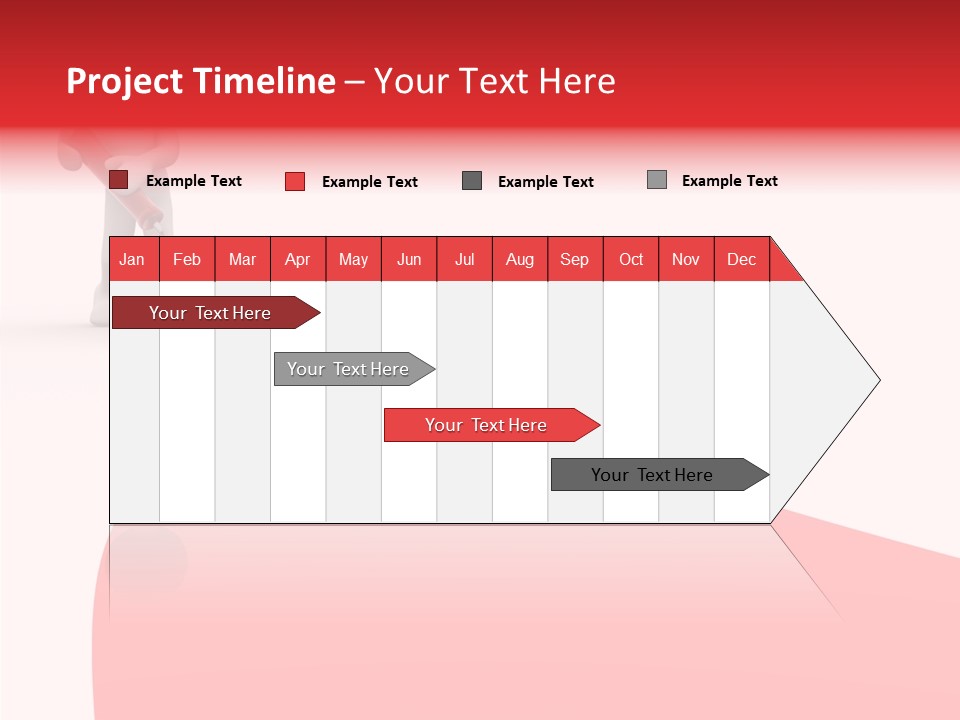 Project Timeline – Your Text Here

Example Text
Example Text
Example Text
Example Text

| Jan | Feb | Mar | Apr | May | Jun | Jul | Aug | Sep | Oct | Nov | Dec |
|---|---|---|---|---|---|---|---|---|---|---|---|

Your Text Here
Your Text Here
Your Text Here
Your Text Here